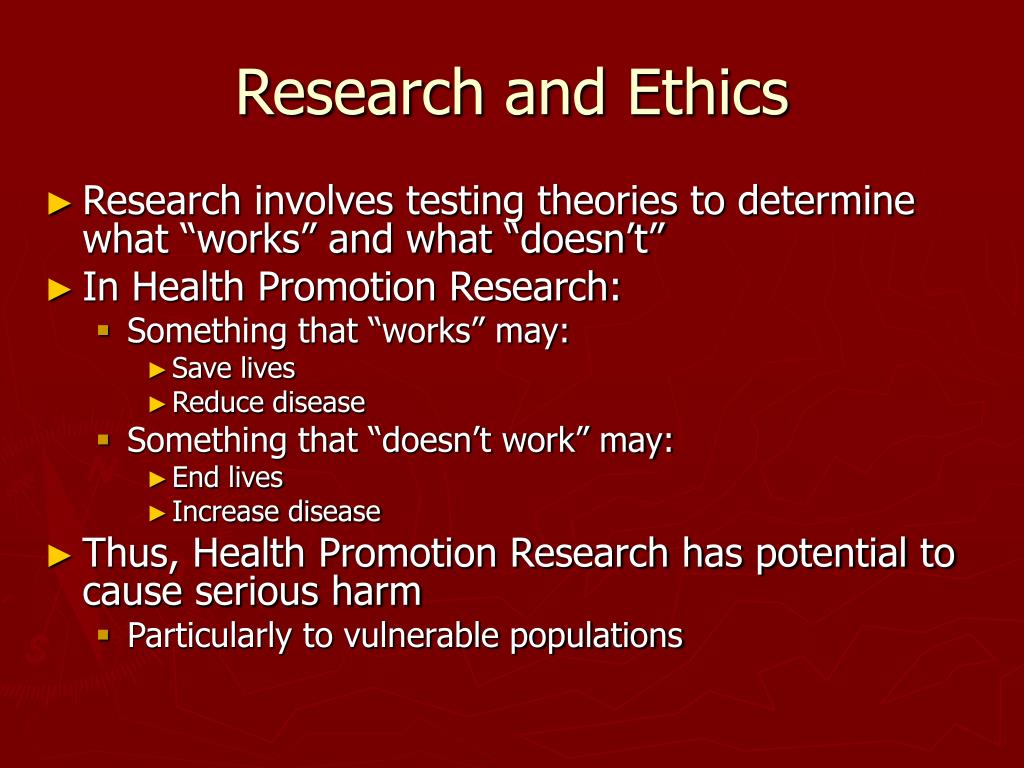 Research and Ethics

► Research involves testing theories to determine what “works” and what “doesn’t”

► In Health Promotion Research:

▪ Something that “works” may:

► Save lives

► Reduce disease

▪ Something that “doesn’t work” may:

► End lives

► Increase disease

► Thus, Health Promotion Research has potential to cause serious harm

▪ Particularly to vulnerable populations